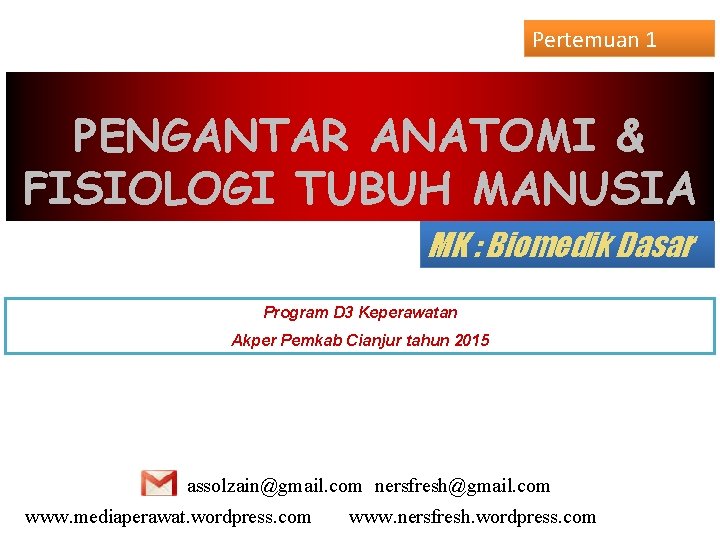 Pertemuan 1

PENGANTAR ANATOMI & FISIOLOGI TUBUH MANUSIA

MK : Biomedik Dasar

Program D3 Keperawatan

Akper Pemkab Cianjur tahun 2015

assolzain@gmail.com nersfresh@gmail.com

www.mediaperawat.wordpress.com www.nersfresh.wordpress.com